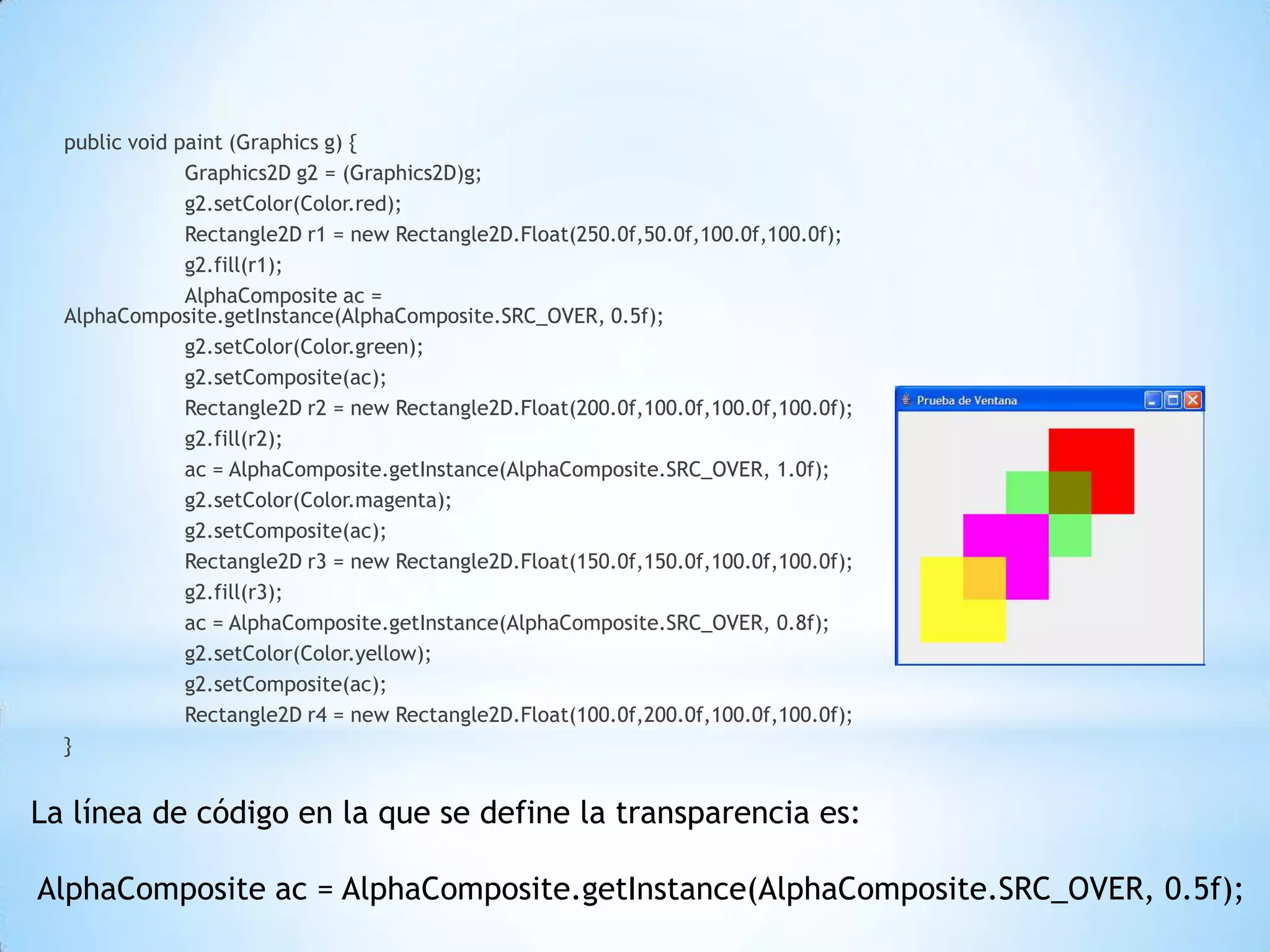 public void paint (Graphics g) {
Graphics2D g2 = (Graphics2D)g;
g2.setColor(Color.red);
Rectangle2D r1 = new Rectangle2D.Float(250.0f,50.0f,100.0f,100.0f);
g2.fill(r1);
AlphaComposite ac = AlphaComposite.getInstance(AlphaComposite.SRC_OVER, 0.5f);
g2.setColor(Color.green);
g2.setComposite(ac);
Rectangle2D r2 = new Rectangle2D.Float(200.0f,100.0f,100.0f,100.0f);
g2.fill(r2);
ac = AlphaComposite.getInstance(AlphaComposite.SRC_OVER, 1.0f);
g2.setColor(Color.magenta);
g2.setComposite(ac);
Rectangle2D r3 = new Rectangle2D.Float(150.0f,150.0f,100.0f,100.0f);
g2.fill(r3);
ac = AlphaComposite.getInstance(AlphaComposite.SRC_OVER, 0.8f);
g2.setColor(Color.yellow);
g2.setComposite(ac);
Rectangle2D r4 = new Rectangle2D.Float(100.0f,200.0f,100.0f,100.0f);
}

Prueba de Ventana

La línea de código en la que se define la transparencia es:

AlphaComposite ac = AlphaComposite.getInstance(AlphaComposite.SRC_OVER, 0.5f);